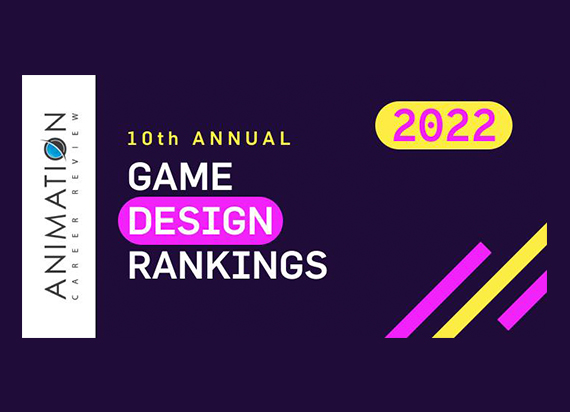 ANIMATION
CAREER REVIEW

10th ANNUAL
GAME
DESIGN
RANKINGS

2022